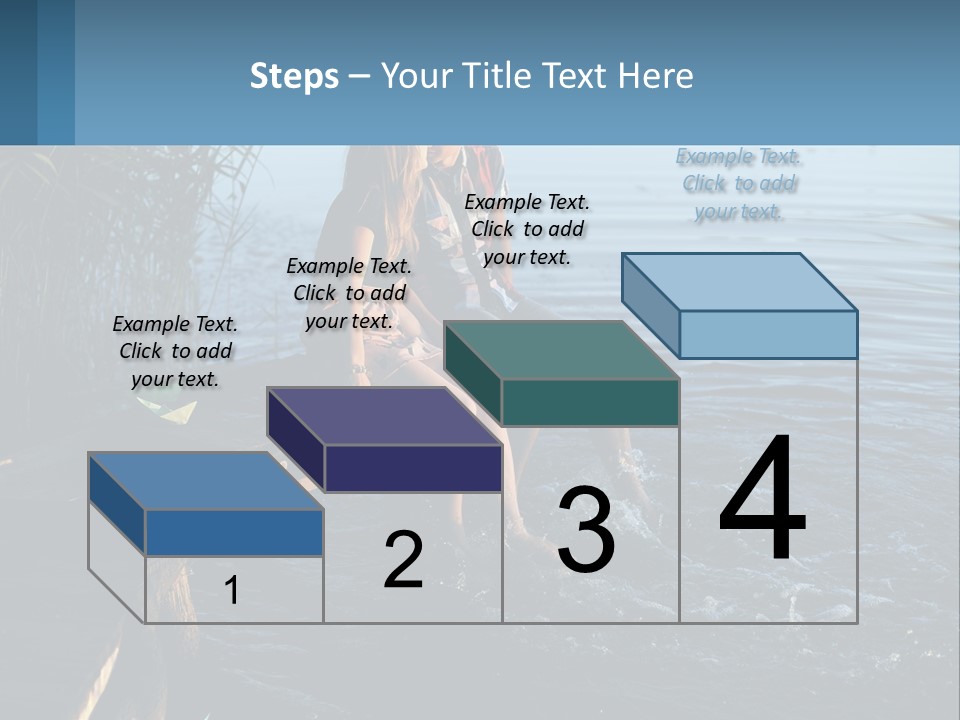 Steps – Your Title Text Here

Example Text. Click to add your text.

Example Text. Click to add your text.

Example Text. Click to add your text.

Example Text. Click to add your text.

1

2

3

4